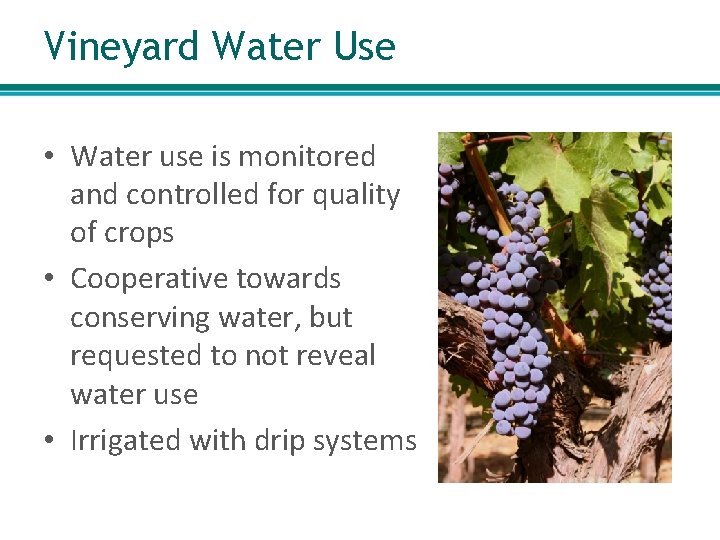 Vineyard Water Use

• Water use is monitored and controlled for quality of crops
• Cooperative towards conserving water, but requested to not reveal water use
• Irrigated with drip systems